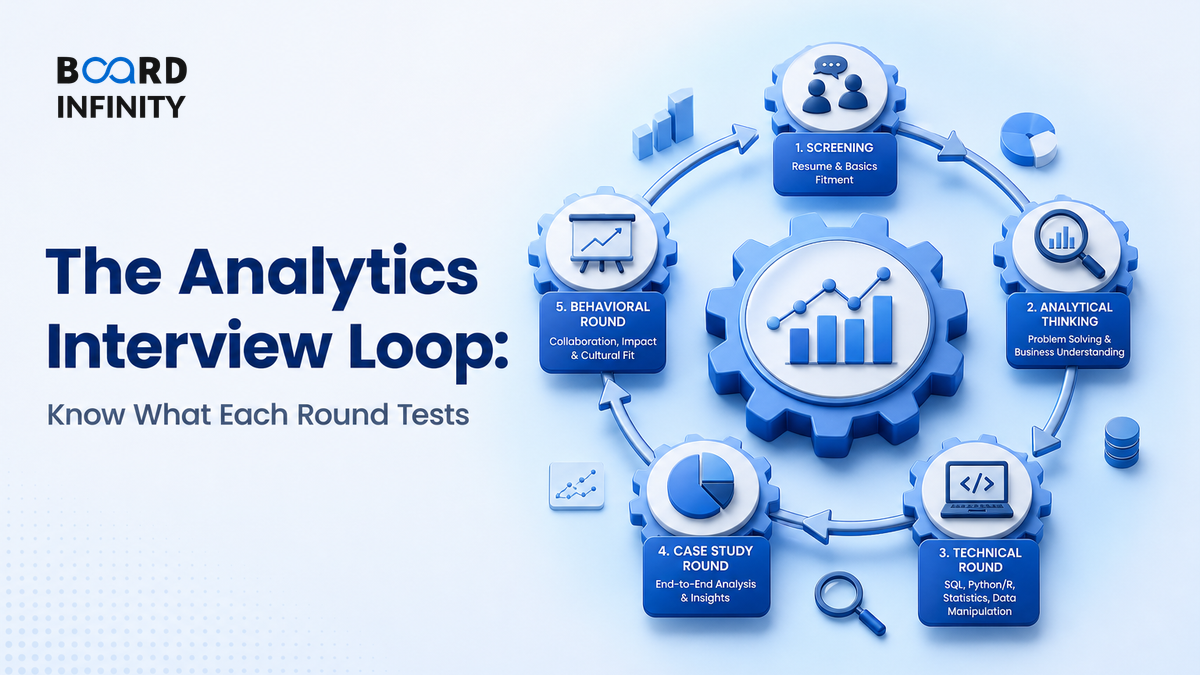 BOARD INFINITY

The Analytics Interview Loop:

Know What Each Round Tests

1. SCREENING
Resume & Basics Fitment

2. ANALYTICAL THINKING
Problem Solving & Business Understanding

3. TECHNICAL ROUND
SQL, Python/R, Statistics, Data Manipulation

4. CASE STUDY ROUND
End-to-End Analysis & Insights

5. BEHAVIORAL ROUND
Collaboration, Impact & Cultural Fit

</>